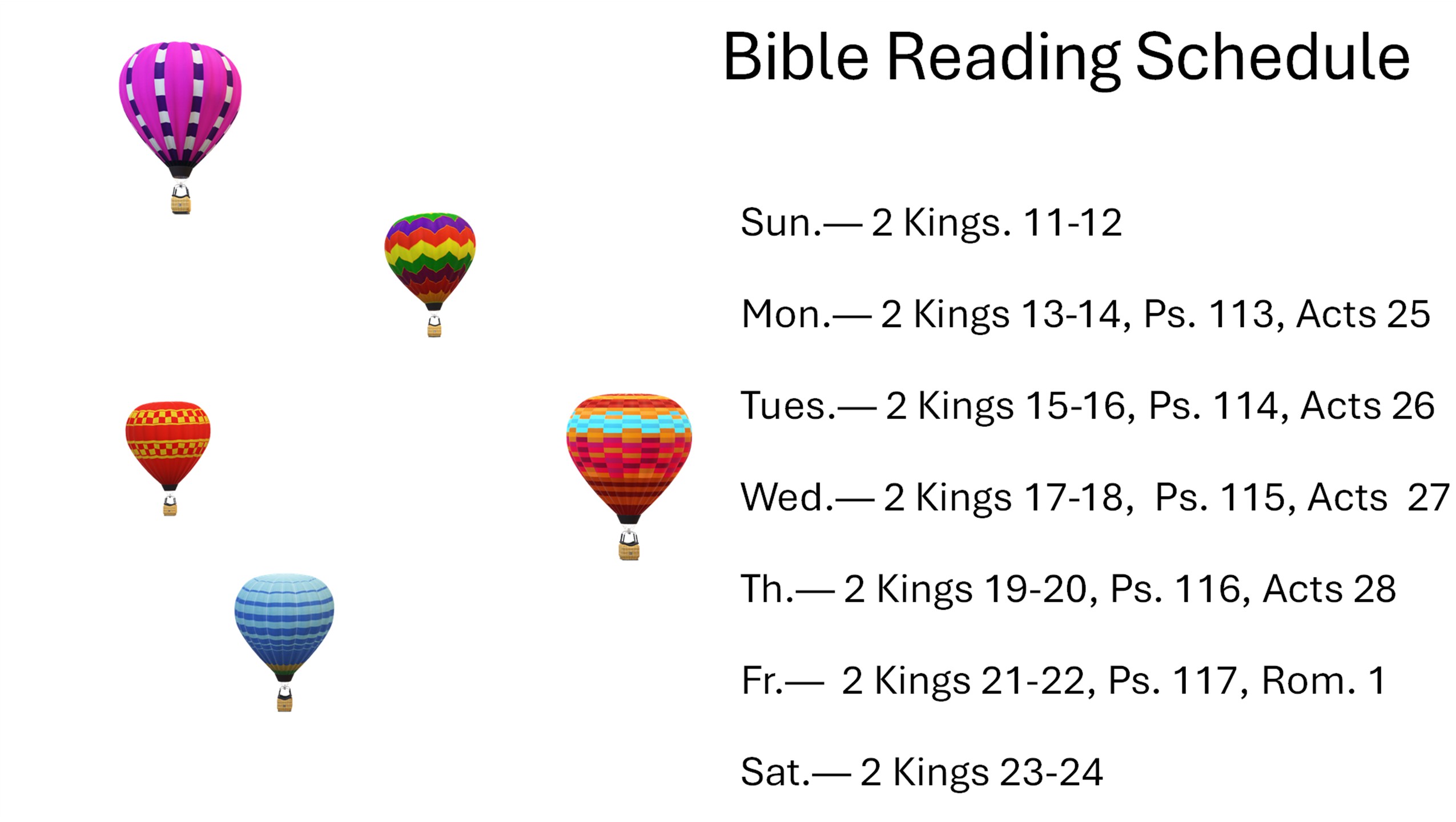 Bible Reading Schedule

Sun.— 2 Kings. 11-12

Mon.— 2 Kings 13-14, Ps. 113, Acts 25

Tues.— 2 Kings 15-16, Ps. 114, Acts 26

Wed.— 2 Kings 17-18, Ps. 115, Acts 27

Th.— 2 Kings 19-20, Ps. 116, Acts 28

Fr.— 2 Kings 21-22, Ps. 117, Rom. 1

Sat.— 2 Kings 23-24